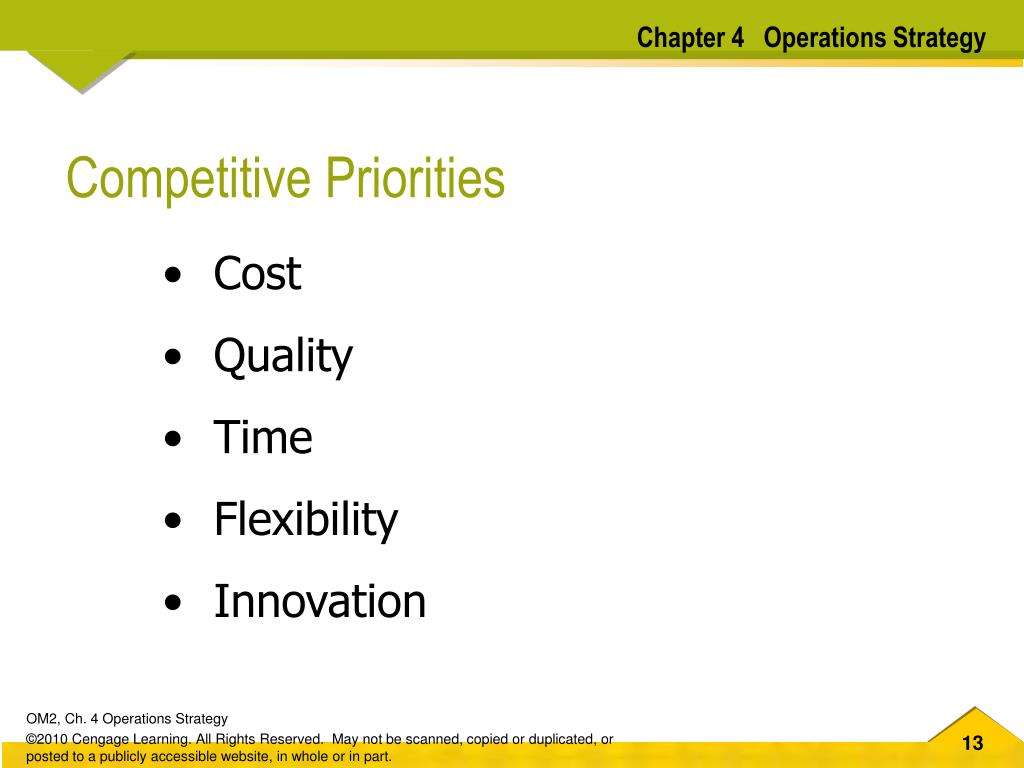 Chapter 4 Operations Strategy

Competitive Priorities

• Cost
• Quality
• Time
• Flexibility
• Innovation

OM2, Ch. 4 Operations Strategy

©2010 Cengage Learning. All Rights Reserved. May not be scanned, copied or duplicated, or posted to a publicly accessible website, in whole or in part.

13